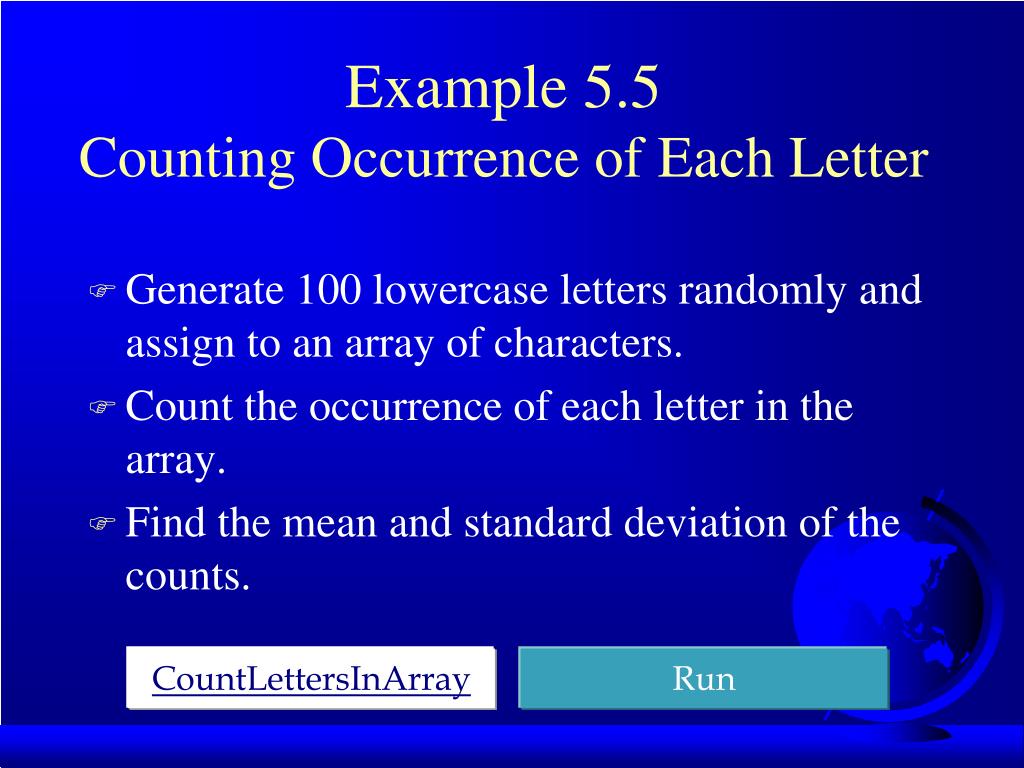 Example 5.5
Counting Occurrence of Each Letter

Generate 100 lowercase letters randomly and assign to an array of characters.

Count the occurrence of each letter in the array.

Find the mean and standard deviation of the counts.

CountLettersInArray

Run